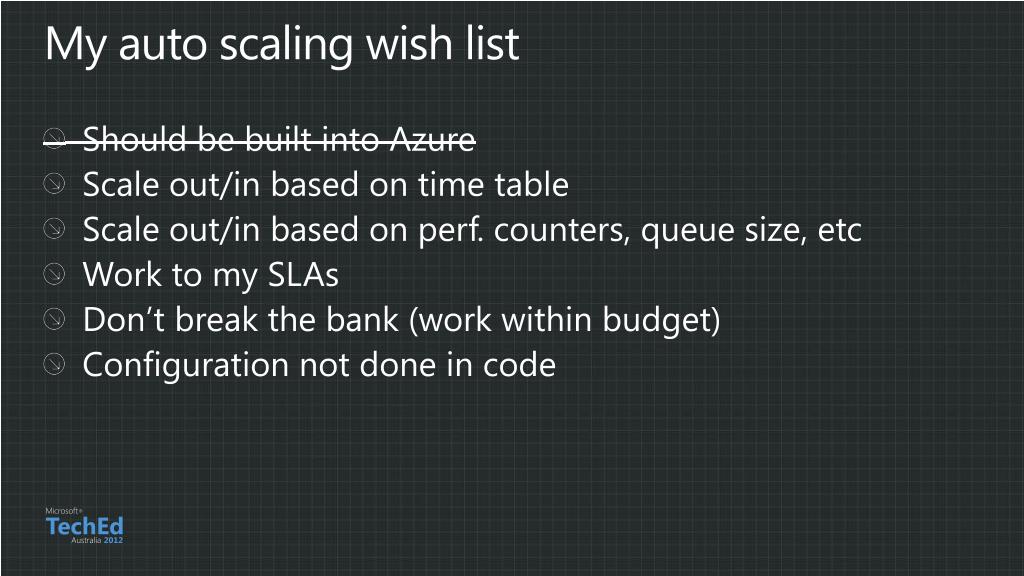 My auto scaling wish list

~~Should be built into Azure~~
Scale out/in based on time table
Scale out/in based on perf. counters, queue size, etc
Work to my SLAs
Don’t break the bank (work within budget)
Configuration not done in code

Microsoft®
TechEd
Australia 2012